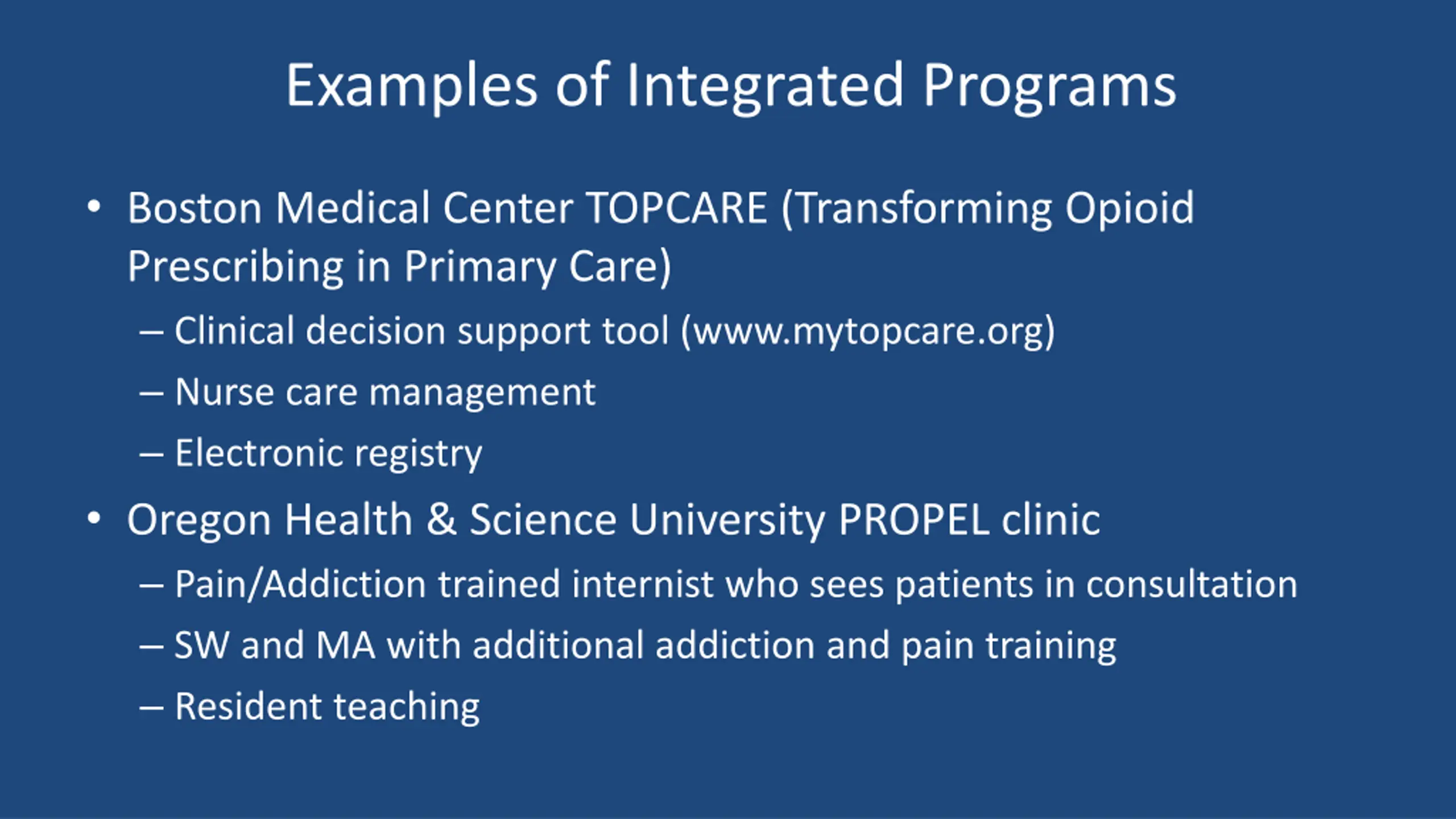 Examples of Integrated Programs

• Boston Medical Center TOPCARE (Transforming Opioid Prescribing in Primary Care)
  – Clinical decision support tool (www.mytopcare.org)
  – Nurse care management
  – Electronic registry
• Oregon Health & Science University PROPEL clinic
  – Pain/Addiction trained internist who sees patients in consultation
  – SW and MA with additional addiction and pain training
  – Resident teaching